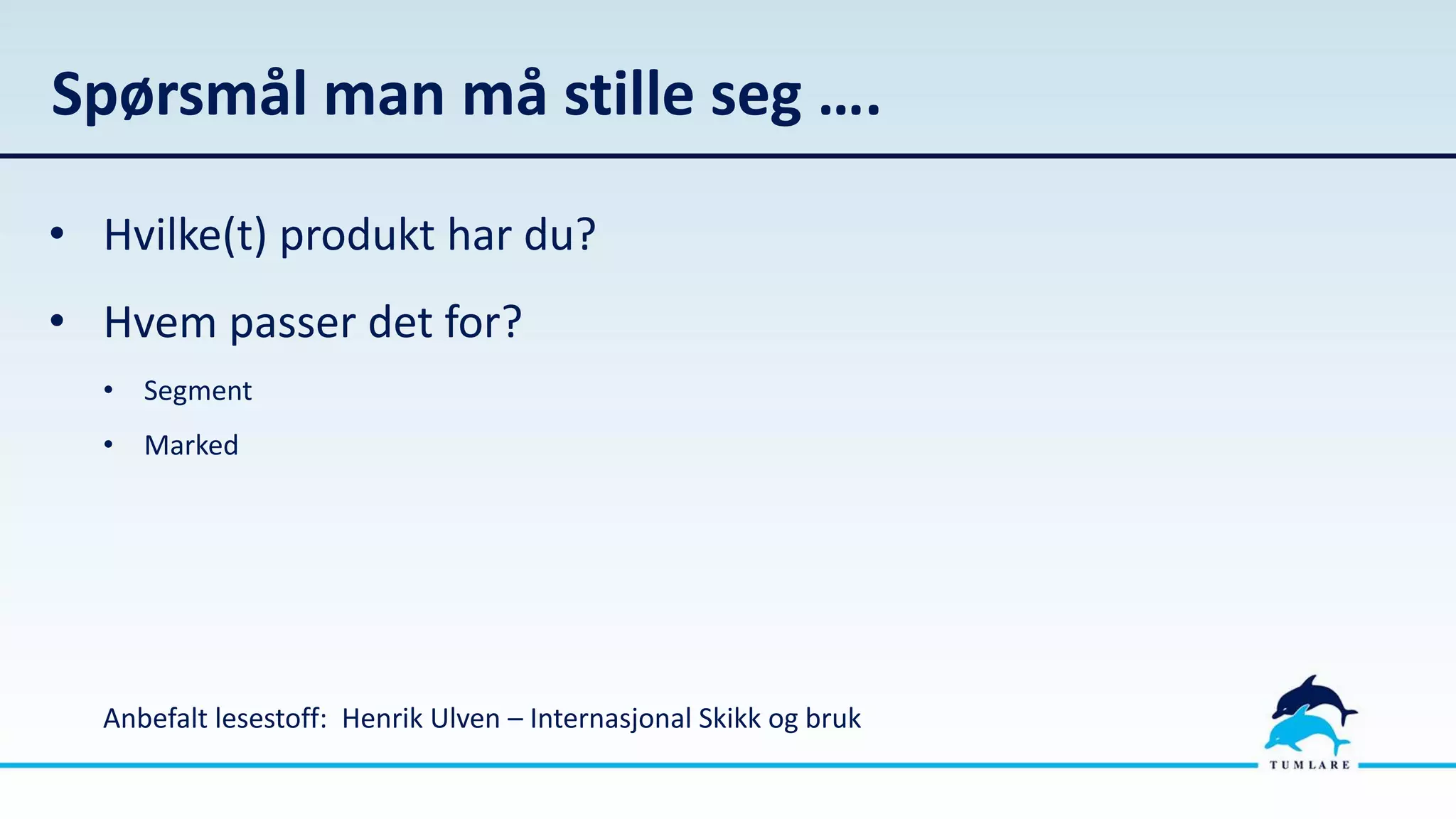 Spørsmål man må stille seg ….

• Hvilke(t) produkt har du?
• Hvem passer det for?
  • Segment
  • Marked

Anbefalt lesestoff: Henrik Ulven – Internasjonal Skikk og bruk

TUMLARE